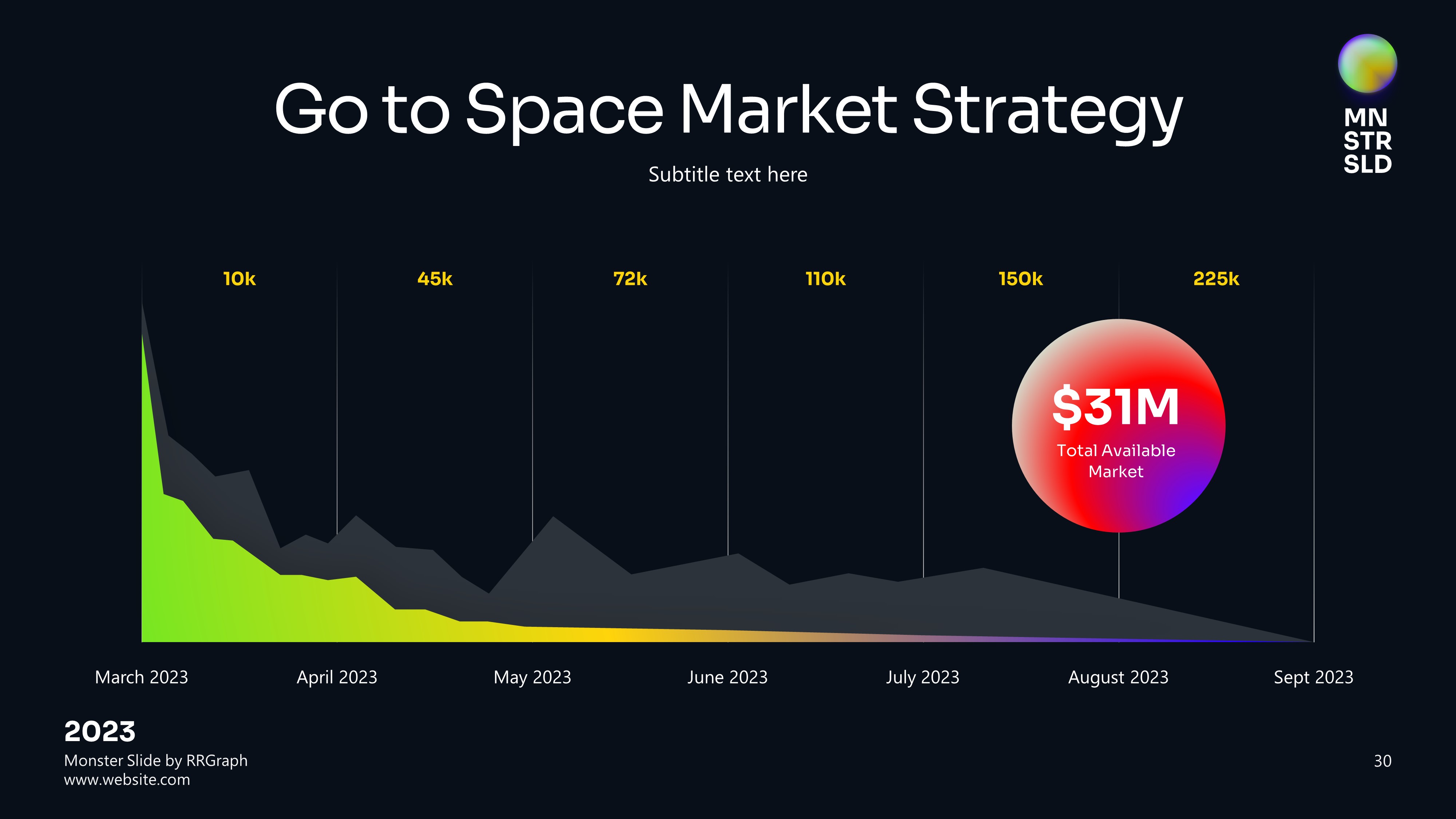 Go to Space Market Strategy

Subtitle text here

MN
STR
SLD

10k
45k
72k
110k
150k
225k

$31M
Total Available Market

March 2023
April 2023
May 2023
June 2023
July 2023
August 2023
Sept 2023

2023
Monster Slide by RRGraph
www.website.com

30